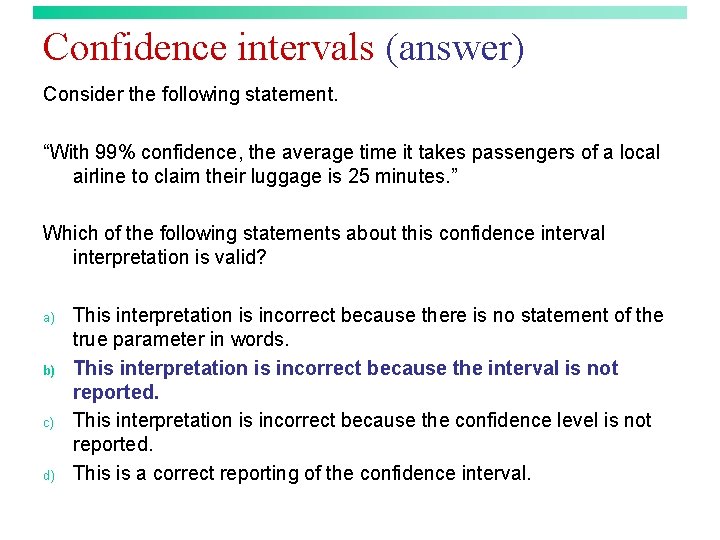 Confidence intervals (answer)

Consider the following statement.

“With 99% confidence, the average time it takes passengers of a local airline to claim their luggage is 25 minutes.”

Which of the following statements about this confidence interval interpretation is valid?

a) This interpretation is incorrect because there is no statement of the true parameter in words.
b) This interpretation is incorrect because the interval is not reported.
c) This interpretation is incorrect because the confidence level is not reported.
d) This is a correct reporting of the confidence interval.